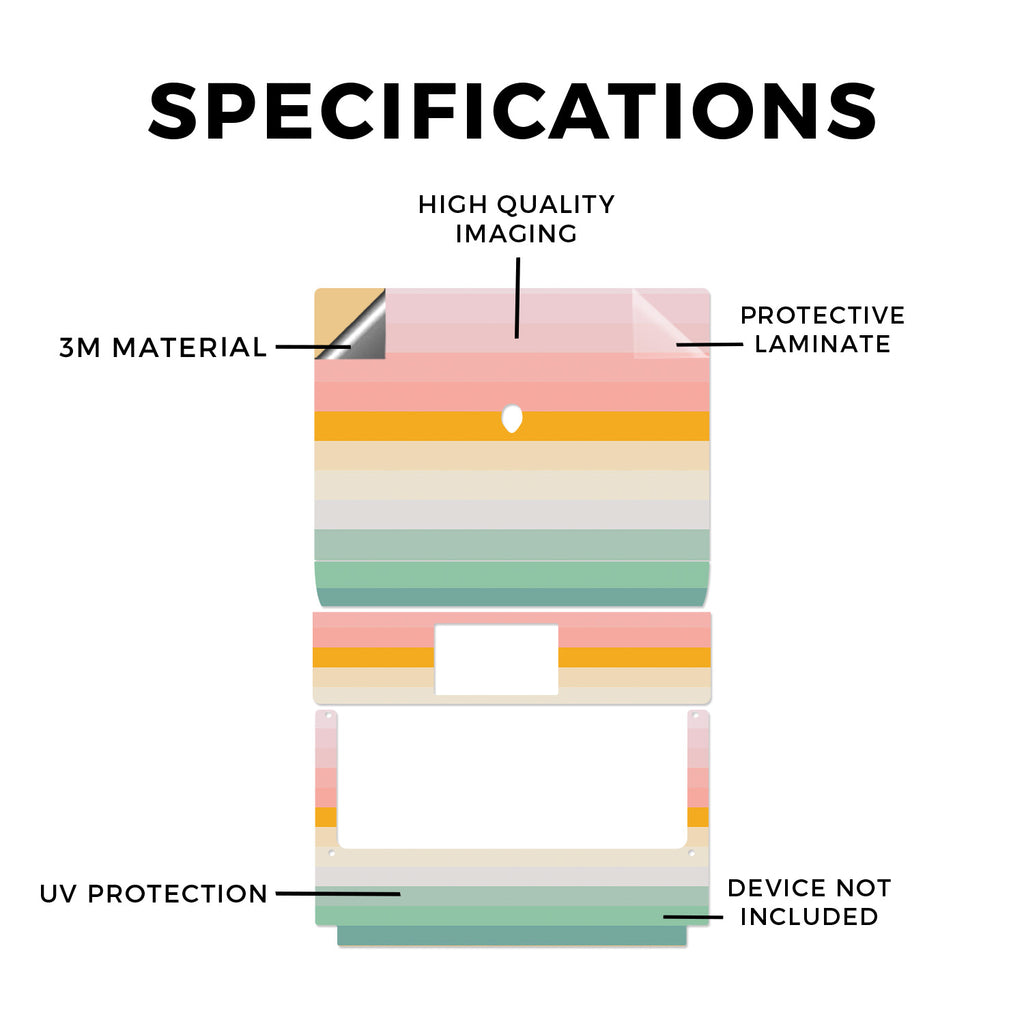 SPECIFICATIONS

HIGH QUALITY IMAGING

3M MATERIAL

PROTECTIVE LAMINATE

UV PROTECTION

DEVICE NOT INCLUDED